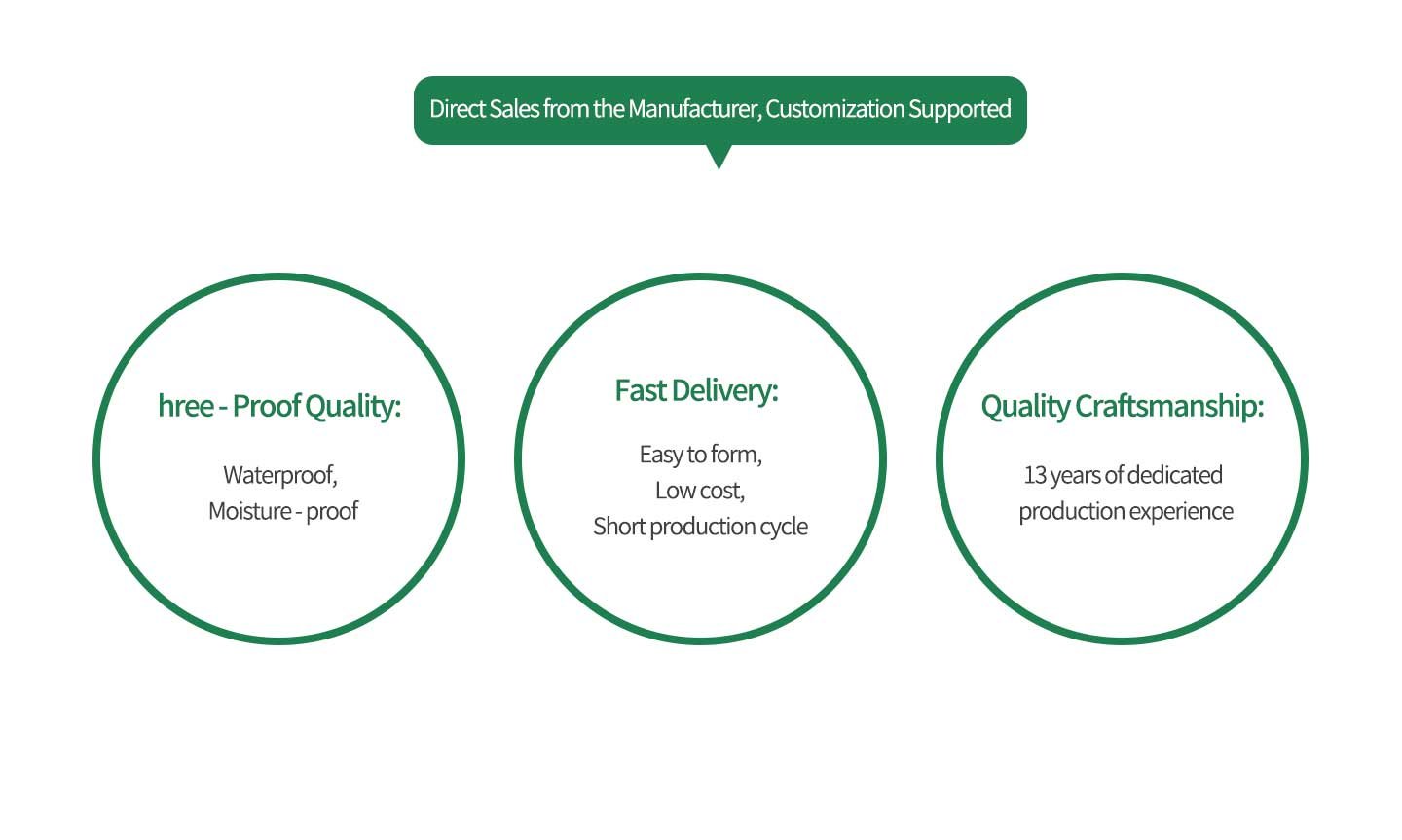 Direct Sales from the Manufacturer, Customization Supported

hree - Proof Quality:

Waterproof,
Moisture - proof

Fast Delivery:

Easy to form,
Low cost,
Short production cycle

Quality Craftsmanship:

13 years of dedicated production experience